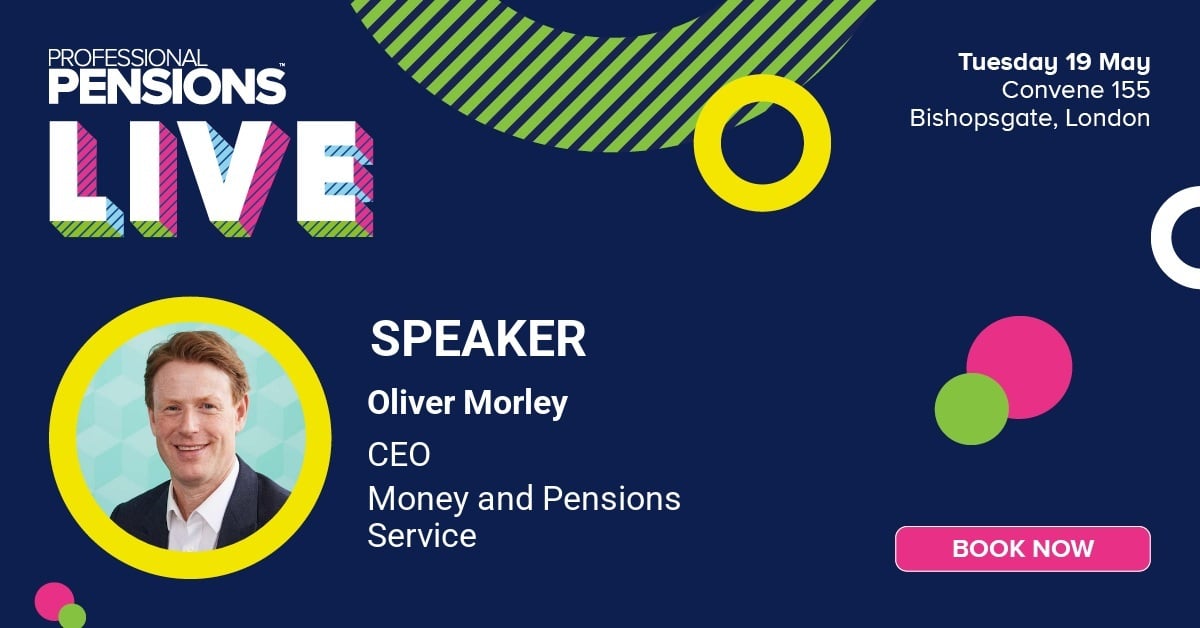 PROFESSIONAL PENSIONS™ LIVE

Tuesday 19 May
Convene 155
Bishopsgate, London

SPEAKER

Oliver Morley

CEO

Money and Pensions Service

BOOK NOW